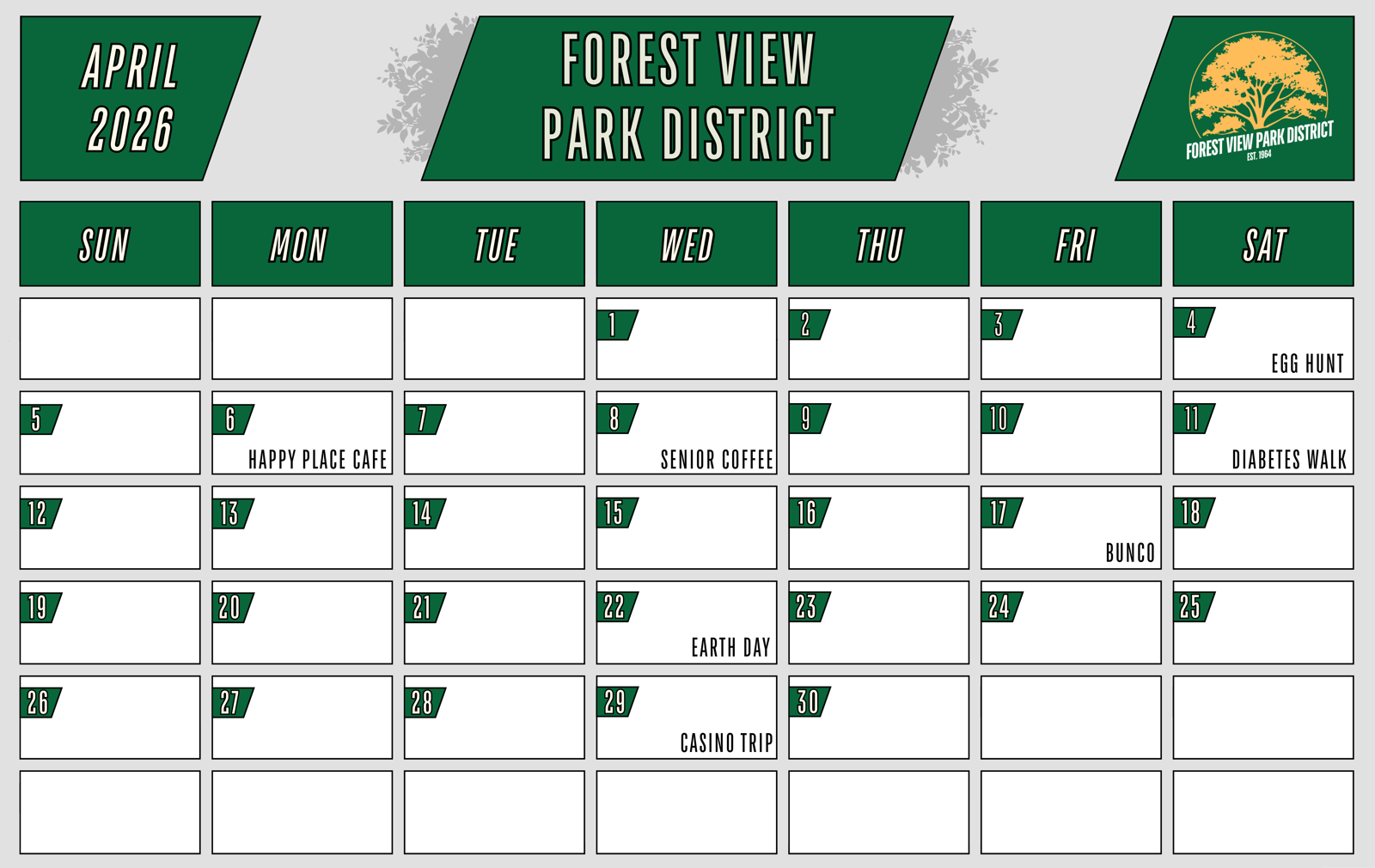 APRIL 2026

FOREST VIEW PARK DISTRICT

FOREST VIEW PARK DISTRICT
EST. 1964

| SUN | MON | TUE | WED | THU | FRI | SAT |
|---|---|---|---|---|---|---|
| | | | 1 | 2 | 3 | 4 EGG HUNT |
| 5 | 6 HAPPY PLACE CAFE | 7 | 8 SENIOR COFFEE | 9 | 10 | 11 DIABETES WALK |
| 12 | 13 | 14 | 15 | 16 | 17 BUNCO | 18 |
| 19 | 20 | 21 | 22 EARTH DAY | 23 | 24 | 25 |
| 26 | 27 | 28 | 29 CASINO TRIP | 30 | | |
| | | | | | | |